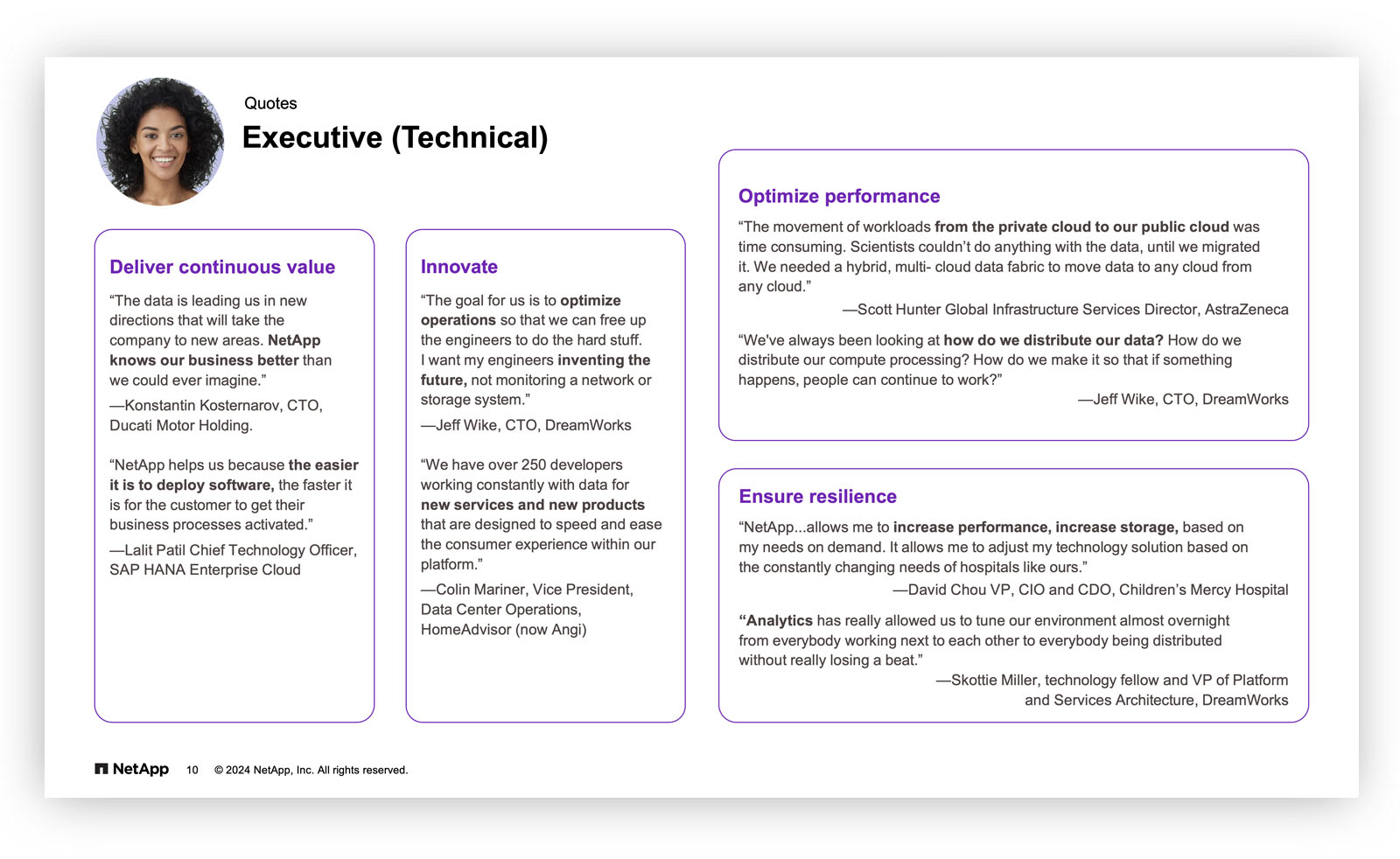 Quotes

Executive (Technical)

Deliver continuous value

“The data is leading us in new directions that will take the company to new areas. NetApp knows our business better than we could ever imagine.”

—Konstantin Kosternarov, CTO, Ducati Motor Holding.

“NetApp helps us because the easier it is to deploy software, the faster it is for the customer to get their business processes activated.”

—Lalit Patil Chief Technology Officer, SAP HANA Enterprise Cloud

Innovate

“The goal for us is to optimize operations so that we can free up the engineers to do the hard stuff. I want my engineers inventing the future, not monitoring a network or storage system.”

—Jeff Wike, CTO, DreamWorks

“We have over 250 developers working constantly with data for new services and new products that are designed to speed and ease the consumer experience within our platform.”

—Colin Mariner, Vice President, Data Center Operations, HomeAdvisor (now Angi)

Optimize performance

“The movement of workloads from the private cloud to our public cloud was time consuming. Scientists couldn’t do anything with the data, until we migrated it. We needed a hybrid, multi- cloud data fabric to move data to any cloud from any cloud.”

—Scott Hunter Global Infrastructure Services Director, AstraZeneca

“We've always been looking at how do we distribute our data? How do we distribute our compute processing? How do we make it so that if something happens, people can continue to work?”

—Jeff Wike, CTO, DreamWorks

Ensure resilience

“NetApp...allows me to increase performance, increase storage, based on my needs on demand. It allows me to adjust my technology solution based on the constantly changing needs of hospitals like ours.”

—David Chou VP, CIO and CDO, Children’s Mercy Hospital

“Analytics has really allowed us to tune our environment almost overnight from everybody working next to each other to everybody being distributed without really losing a beat.”

—Skottie Miller, technology fellow and VP of Platform and Services Architecture, DreamWorks

NetApp 10 © 2024 NetApp, Inc. All rights reserved.